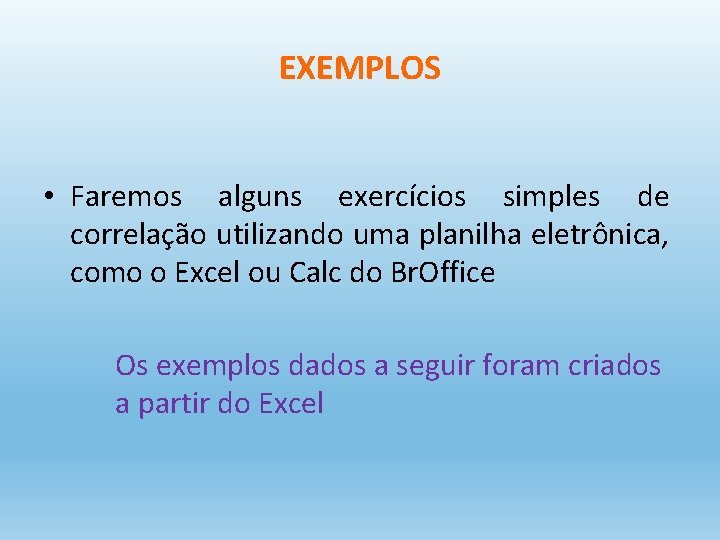 EXEMPLOS

• Faremos alguns exercícios simples de correlação utilizando uma planilha eletrônica, como o Excel ou Calc do BrOffice

Os exemplos dados a seguir foram criados a partir do Excel